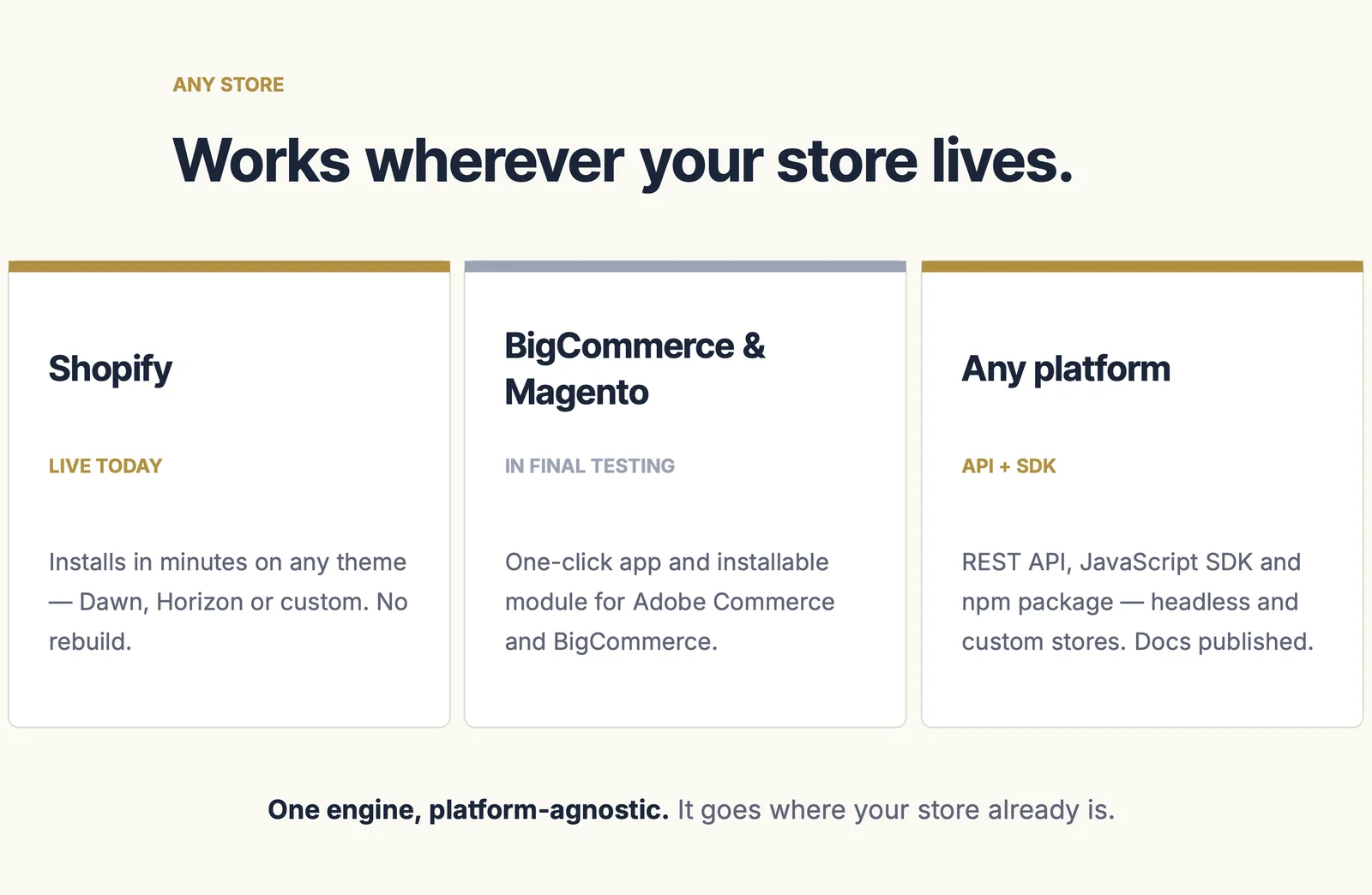 ANY STORE

Works wherever your store lives.

Shopify

LIVE TODAY

Installs in minutes on any theme — Dawn, Horizon or custom. No rebuild.

BigCommerce & Magento

IN FINAL TESTING

One-click app and installable module for Adobe Commerce and BigCommerce.

Any platform

API + SDK

REST API, JavaScript SDK and npm package — headless and custom stores. Docs published.

One engine, platform-agnostic. It goes where your store already is.